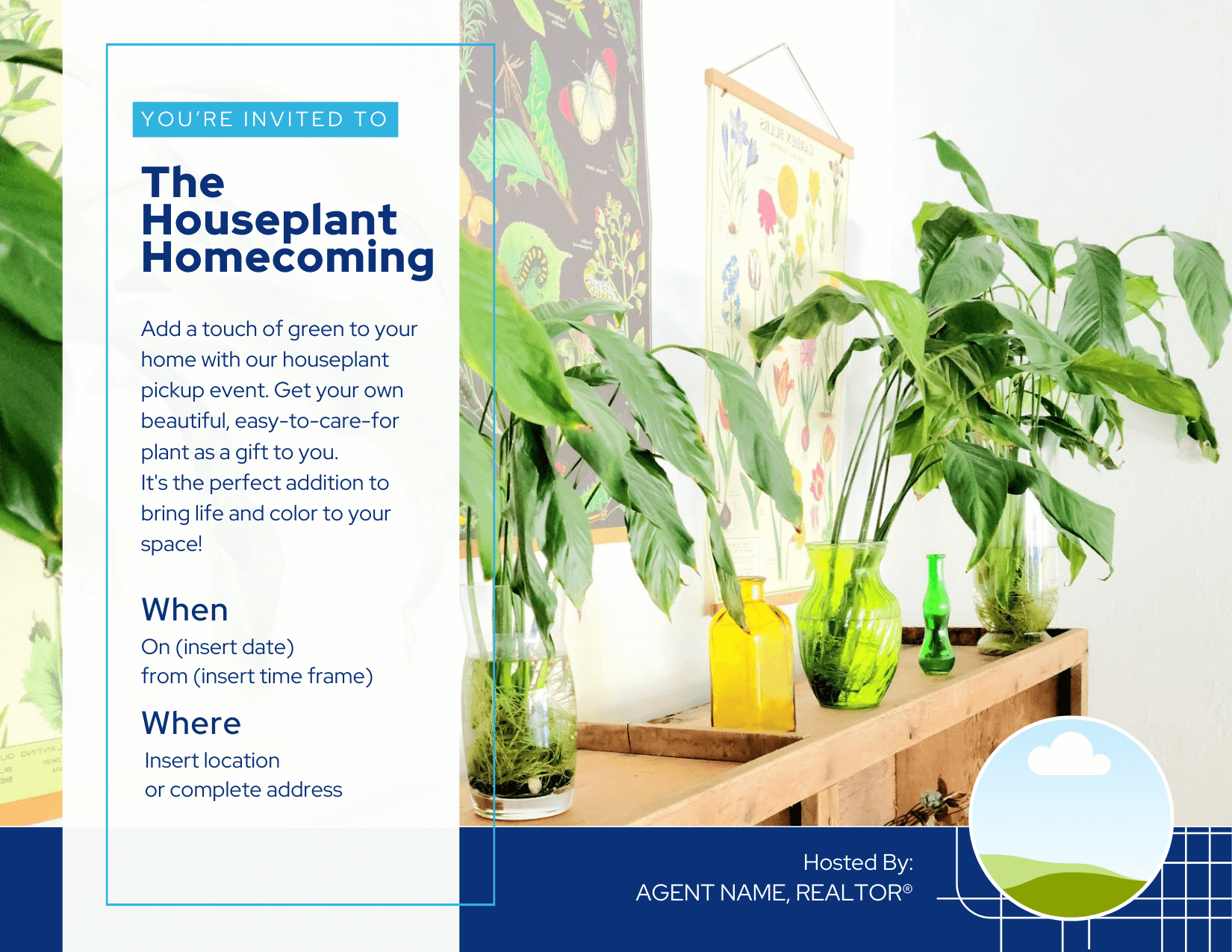 YOU'RE INVITED TO

The Houseplant Homecoming

Add a touch of green to your home with our houseplant pickup event. Get your own beautiful, easy-to-care-for plant as a gift to you. It's the perfect addition to bring life and color to your space!

When

On (insert date) from (insert time frame)

Where

Insert location or complete address

Hosted By:
AGENT NAME, REALTOR®